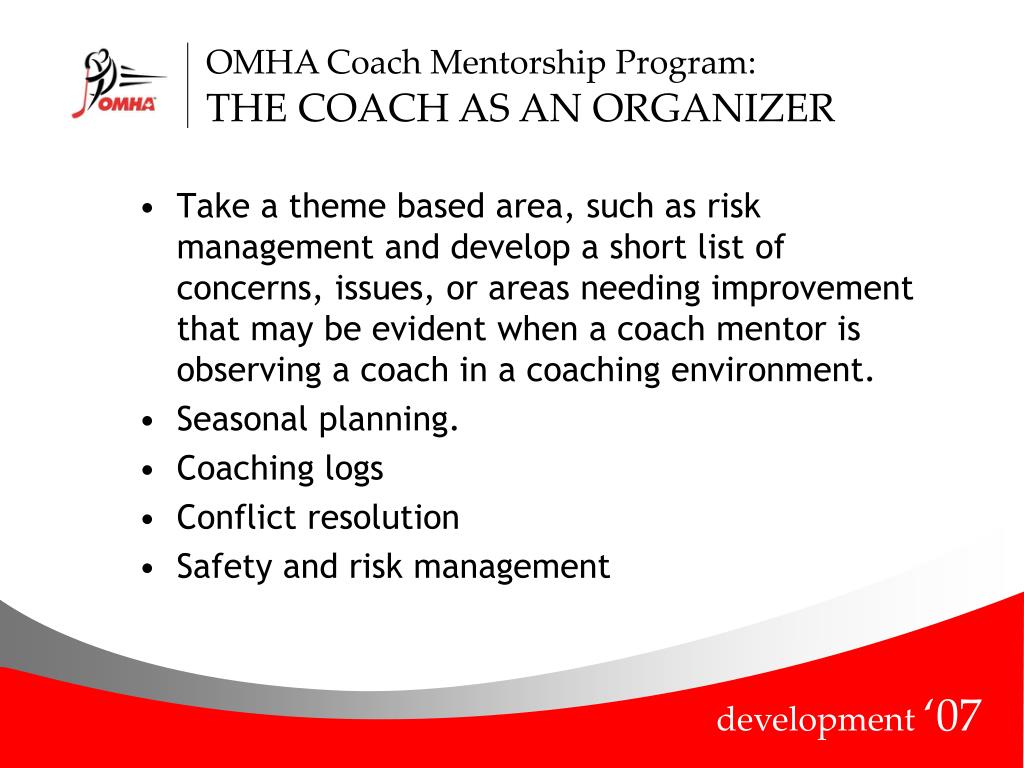 OMHA

OMHA Coach Mentorship Program:
THE COACH AS AN ORGANIZER

• Take a theme based area, such as risk management and develop a short list of concerns, issues, or areas needing improvement that may be evident when a coach mentor is observing a coach in a coaching environment.
• Seasonal planning.
• Coaching logs
• Conflict resolution
• Safety and risk management

development ‘07